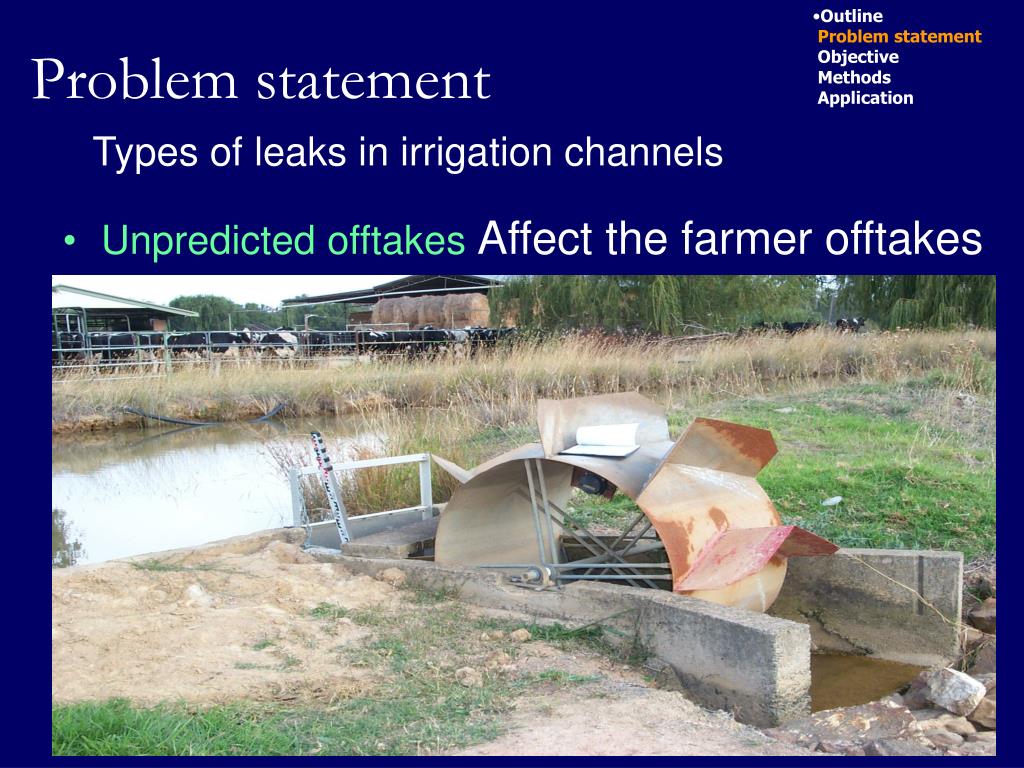 •Outline
Problem statement
Objective
Methods
Application

Problem statement

Types of leaks in irrigation channels

• Unpredicted offtakes Affect the farmer offtakes